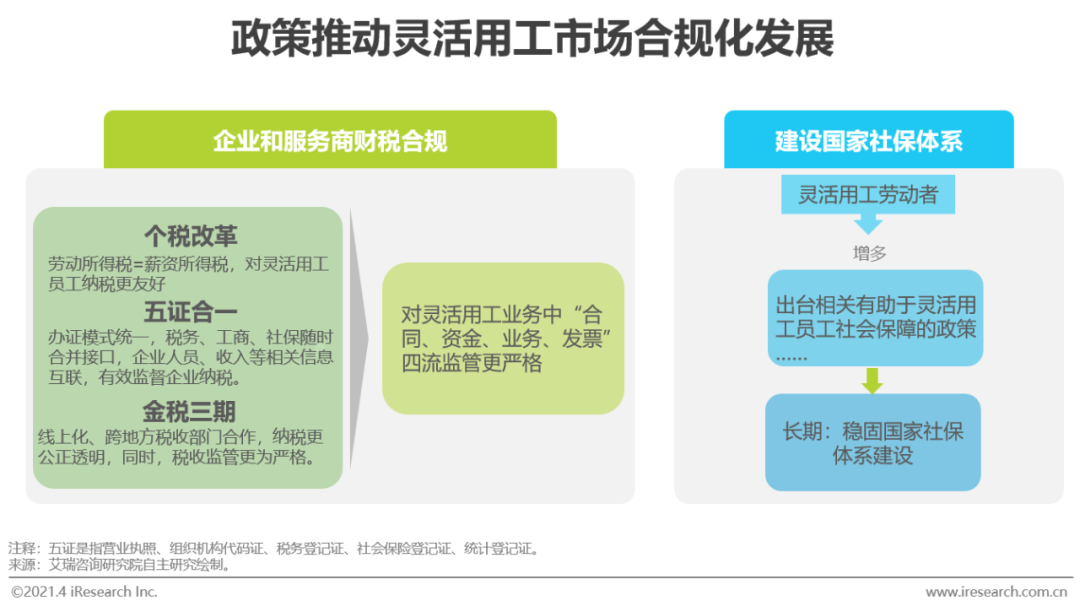 政策推动灵活用工市场合规化发展

企业和服务商财税合规

个税改革

劳动所得税=薪资所得税，对灵活用工员工纳税更友好

五证合一

办证模式统一，税务、工商、社保随时合并接口，企业人员、收入等相关信息互联，有效监督企业纳税。

金税三期

线上化、跨地方税收部门合作，纳税更公正透明，同时，税收监管更为严格。

对灵活用工业务中“合同、资金、业务、发票”四流监管更严格

建设国家社保体系

灵活用工劳动者

增多

出台相关有助于灵活用工员工社会保障的政策……

长期：稳固国家社保体系建设

注释：五证是指营业执照、组织机构代码证、税务登记证、社会保险登记证、统计登记证。
来源：艾瑞咨询研究院自主研究绘制。

©2021.4 iResearch Inc.

www.iresearch.com.cn